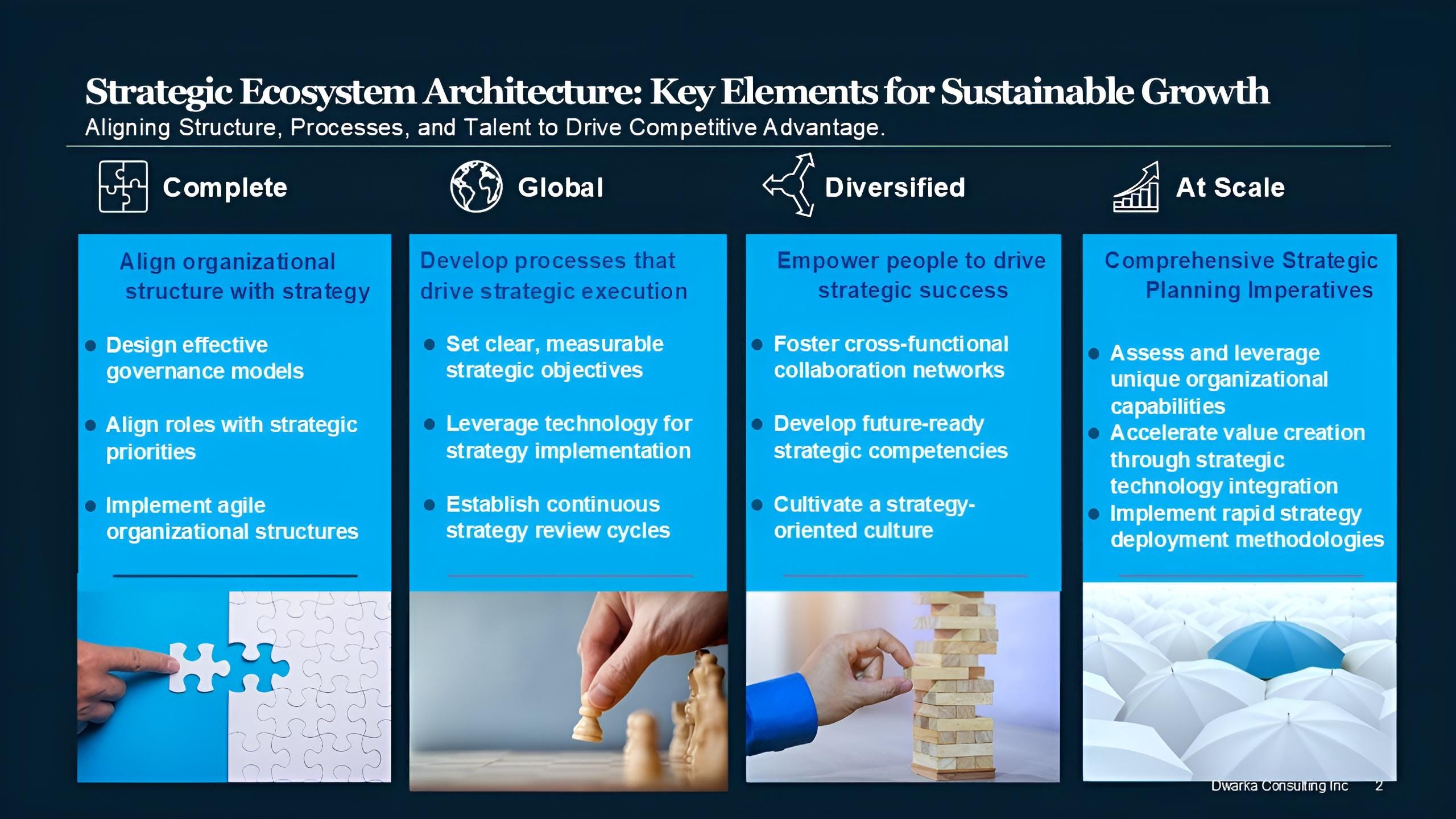 Strategic Ecosystem Architecture: Key Elements for Sustainable Growth
Aligning Structure, Processes, and Talent to Drive Competitive Advantage.

Complete

Align organizational structure with strategy

- Design effective governance models
- Align roles with strategic priorities
- Implement agile organizational structures

Global

Develop processes that drive strategic execution

- Set clear, measurable strategic objectives
- Leverage technology for strategy implementation
- Establish continuous strategy review cycles

Diversified

Empower people to drive strategic success

- Foster cross-functional collaboration networks
- Develop future-ready strategic competencies
- Cultivate a strategy-oriented culture

At Scale

Comprehensive Strategic Planning Imperatives

- Assess and leverage unique organizational capabilities
- Accelerate value creation through strategic technology integration
- Implement rapid strategy deployment methodologies

Dwarka Consulting Inc 2